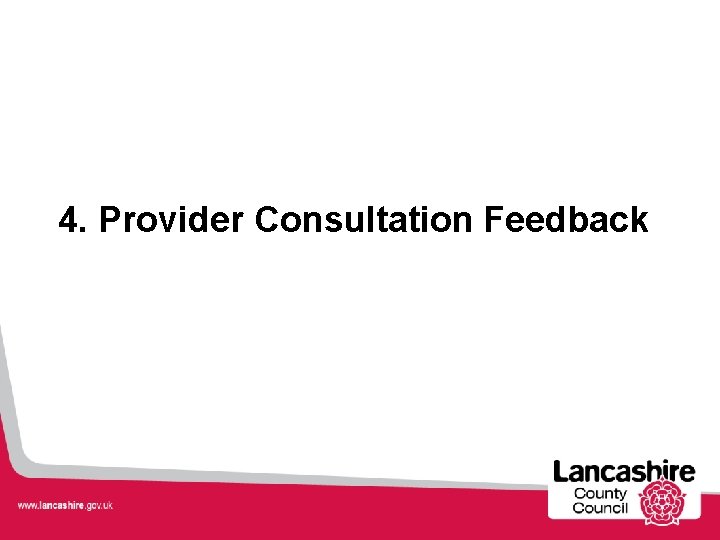 4. Provider Consultation Feedback

www.lancashire.gov.uk

Lancashire
County
Council